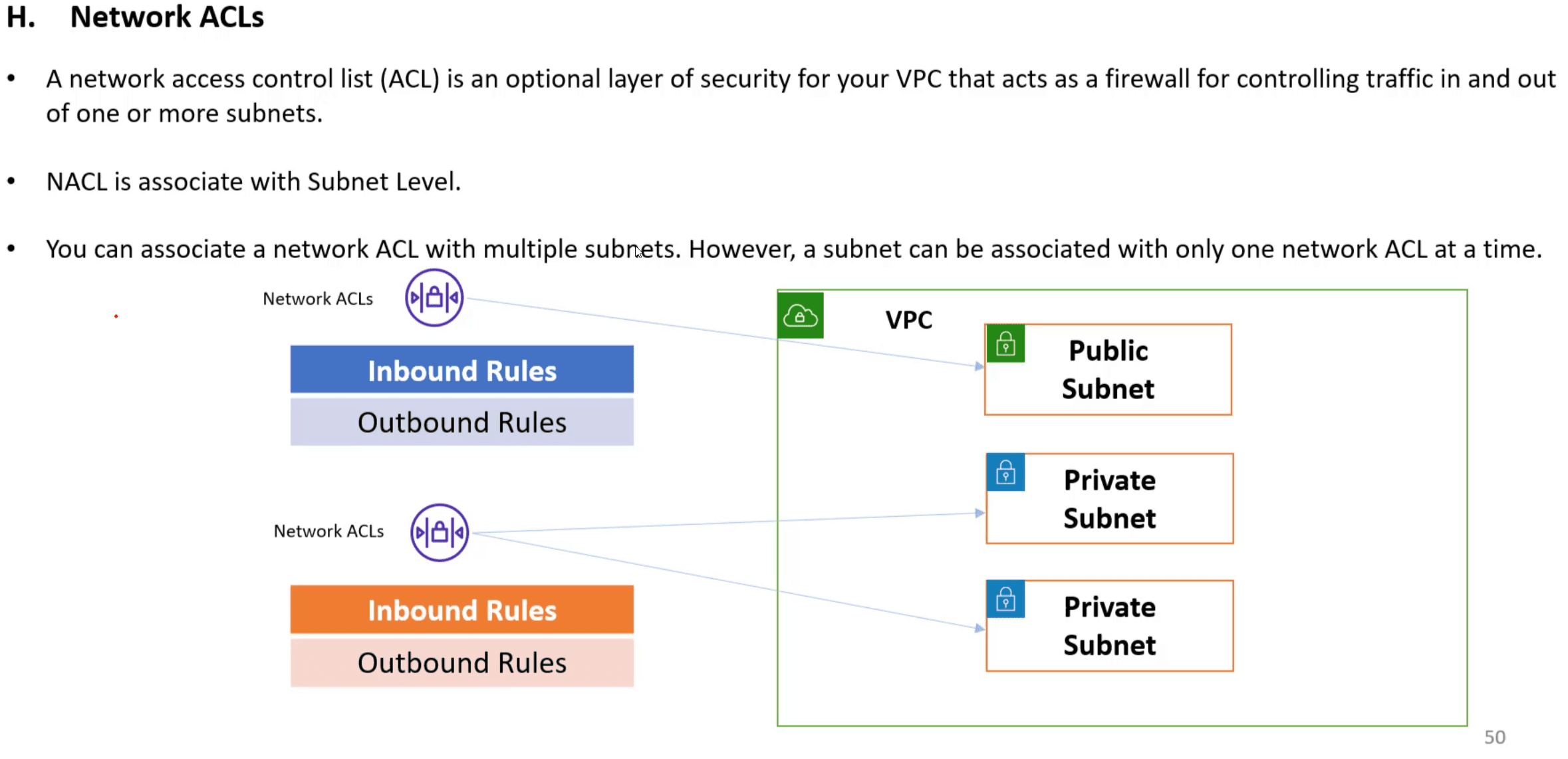 H. Network ACLs

• A network access control list (ACL) is an optional layer of security for your VPC that acts as a firewall for controlling traffic in and out of one or more subnets.

• NACL is associate with Subnet Level.

• You can associate a network ACL with multiple subnets. However, a subnet can be associated with only one network ACL at a time.

Network ACLs

Inbound Rules

Outbound Rules

Network ACLs

Inbound Rules

Outbound Rules

VPC

Public Subnet

Private Subnet

Private Subnet

50